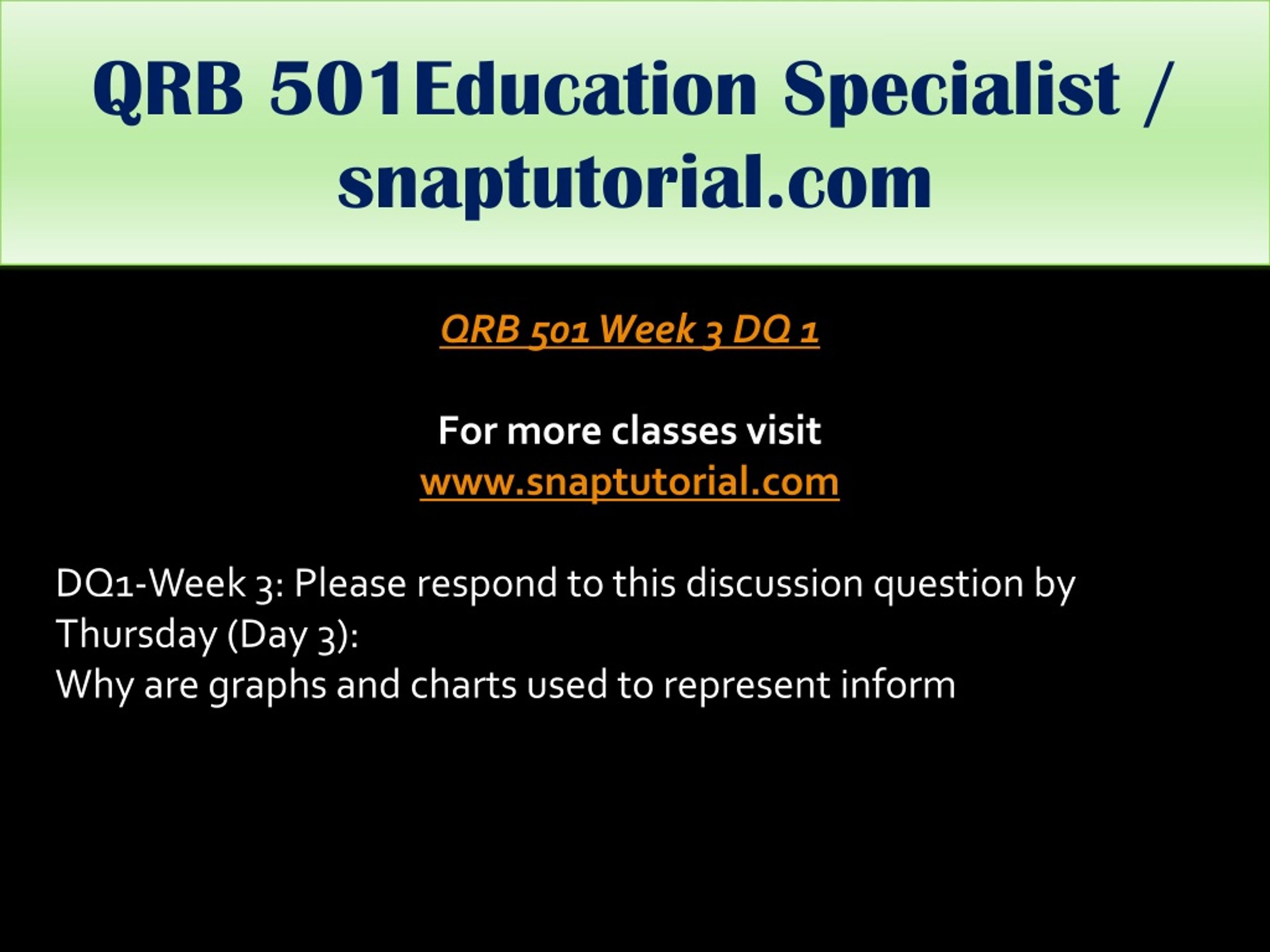 QRB 501Education Specialist / snaptutorial.com

QRB 501 Week 3 DQ 1

For more classes visit
www.snaptutorial.com

DQ1-Week 3: Please respond to this discussion question by Thursday (Day 3):
Why are graphs and charts used to represent inform